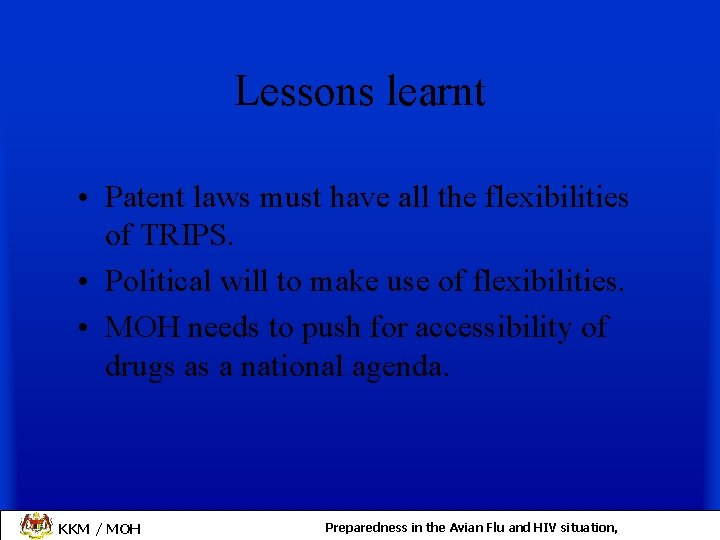 Lessons learnt

• Patent laws must have all the flexibilities of TRIPS.
• Political will to make use of flexibilities.
• MOH needs to push for accessibility of drugs as a national agenda.

KKM / MOH

Preparedness in the Avian Flu and HIV situation,